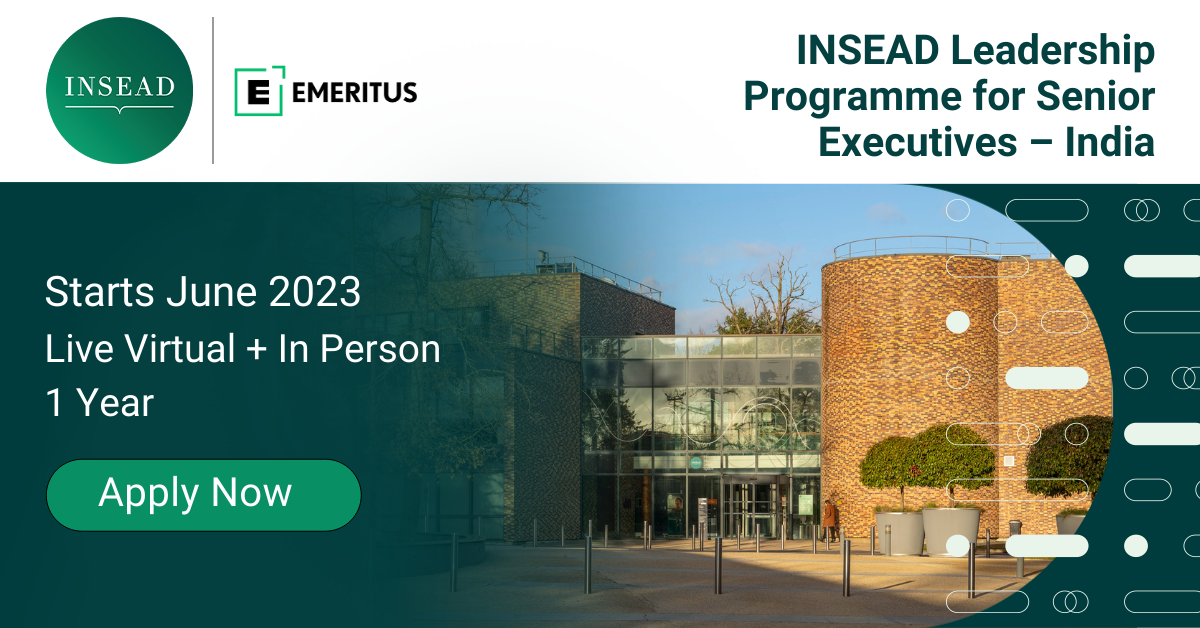 INSEAD

E EMERITUS

INSEAD Leadership Programme for Senior Executives – India

Starts June 2023
Live Virtual + In Person
1 Year

Apply Now